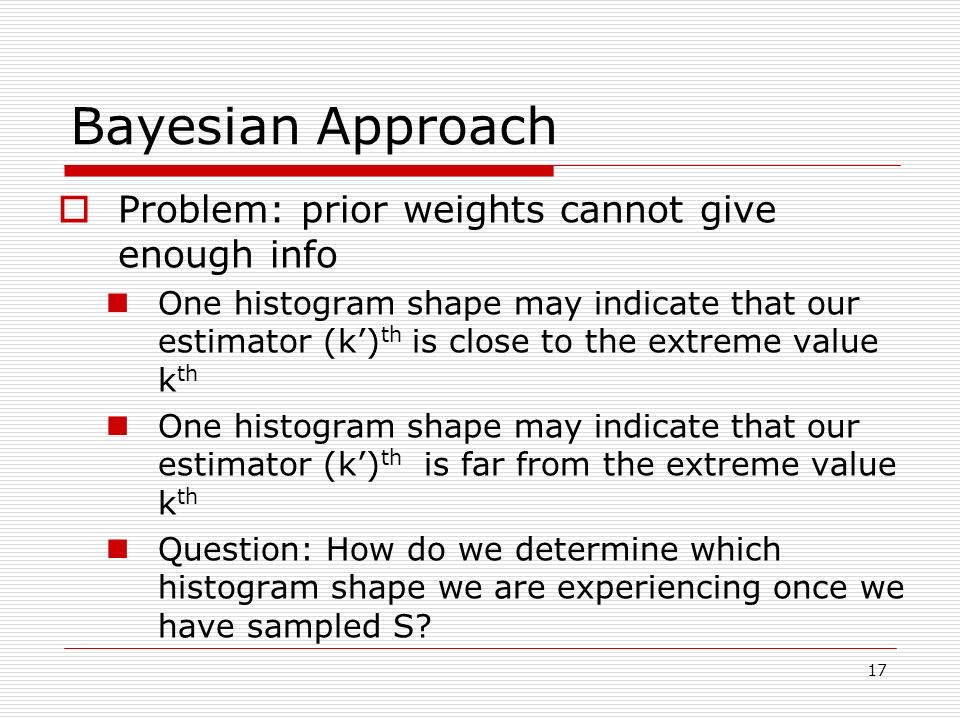 Bayesian Approach

Problem: prior weights cannot give enough info

One histogram shape may indicate that our estimator $(k')^{th}$ is close to the extreme value $k^{th}$

One histogram shape may indicate that our estimator $(k')^{th}$ is far from the extreme value $k^{th}$

Question: How do we determine which histogram shape we are experiencing once we have sampled S?

17